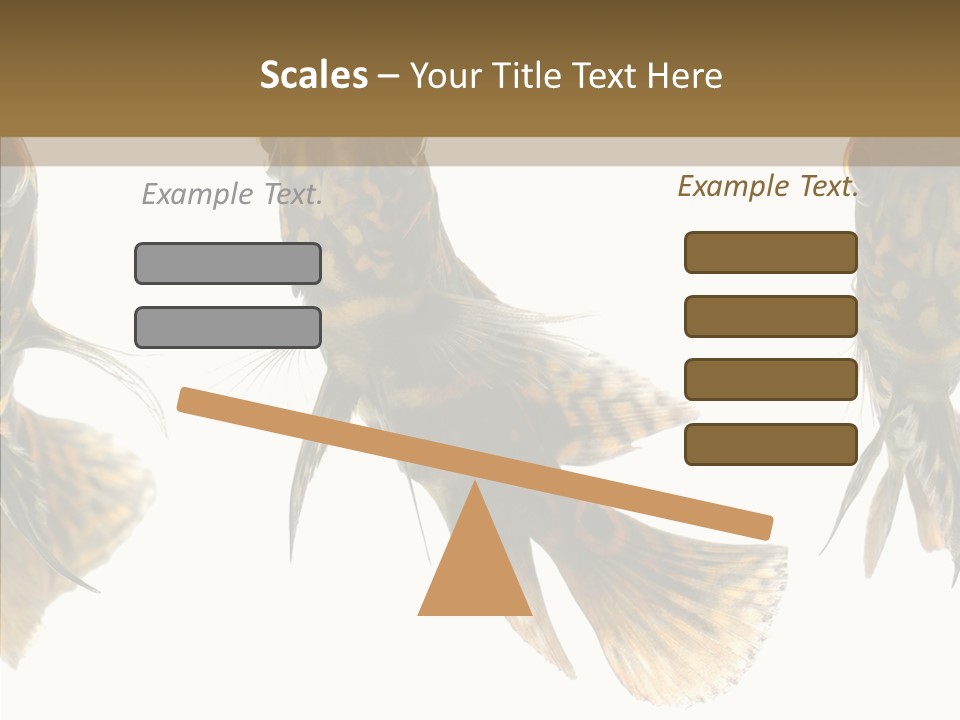 Scales – Your Title Text Here

Example Text.

Example Text.